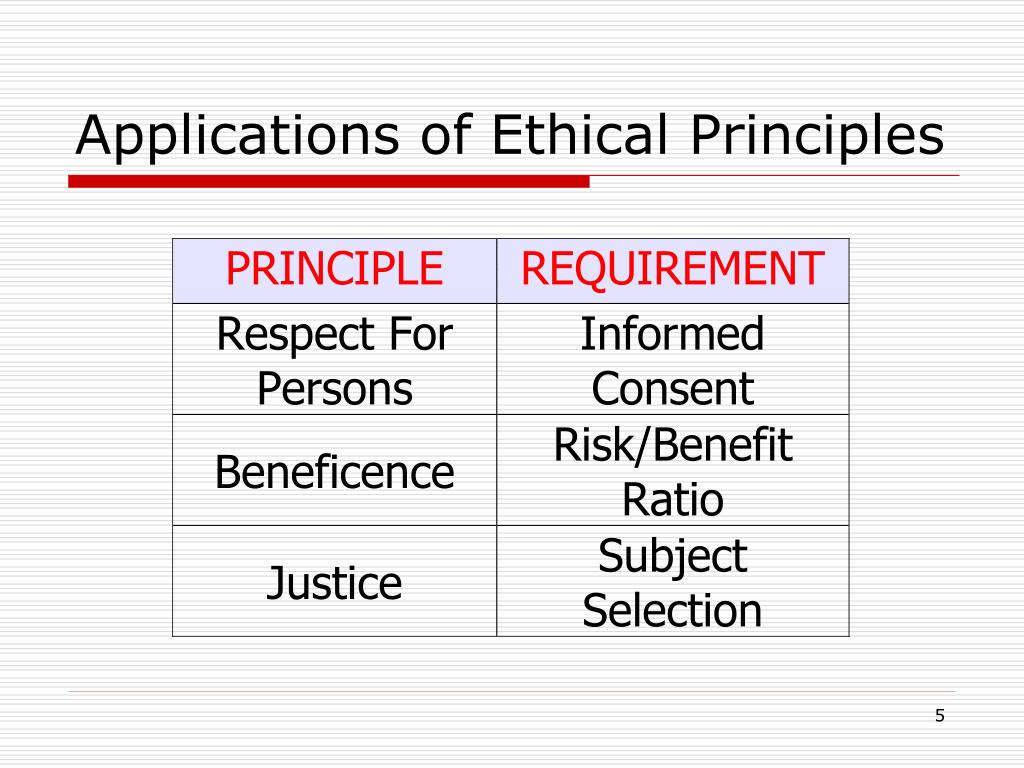 Applications of Ethical Principles

| PRINCIPLE | REQUIREMENT |
|---|---|
| Respect For Persons | Informed Consent |
| Beneficence | Risk/Benefit Ratio |
| Justice | Subject Selection |

5